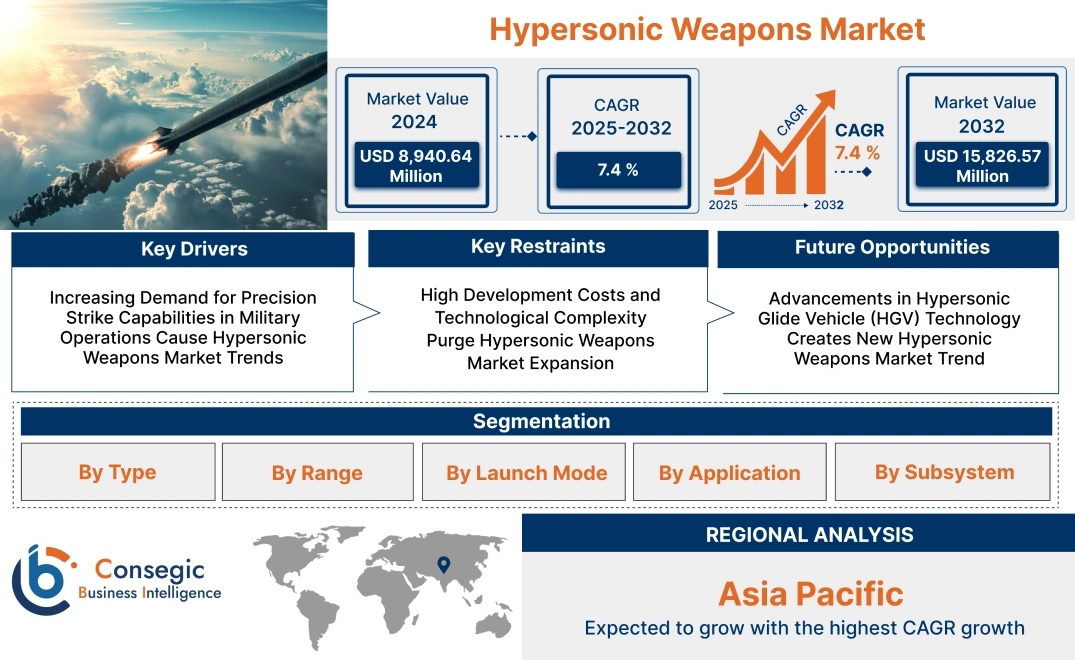 Hypersonic Weapons Market

Market Value 2024
USD 8,940.64 Million

CAGR 2025-2032
7.4 %

CAGR
CAGR
7.4 %
2025
2032

Market Value 2032
USD 15,826.57 Million

Key Drivers
Increasing Demand for Precision Strike Capabilities in Military Operations Cause Hypersonic Weapons Market Trends

Key Restraints
High Development Costs and Technological Complexity Purge Hypersonic Weapons Market Expansion

Future Opportunities
Advancements in Hypersonic Glide Vehicle (HGV) Technology Creates New Hypersonic Weapons Market Trend

Segmentation
By Type
By Range
By Launch Mode
By Application
By Subsystem

Consegic Business Intelligence

REGIONAL ANALYSIS
Asia Pacific
Expected to grow with the highest CAGR growth